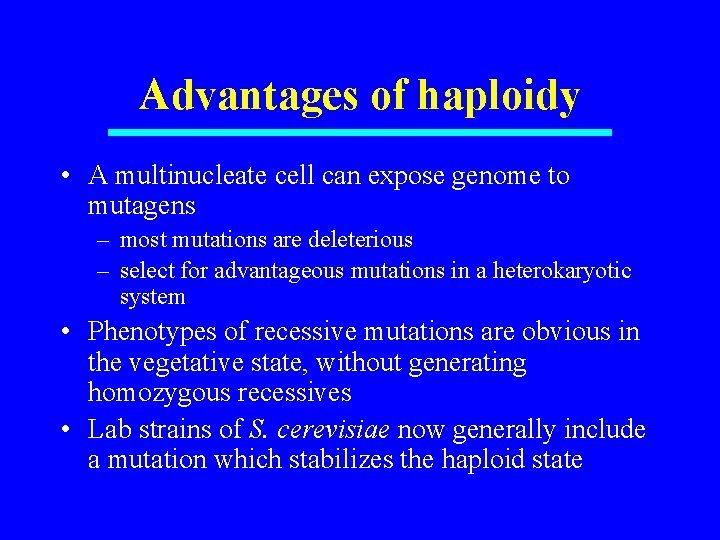 Advantages of haploidy

• A multinucleate cell can expose genome to mutagens
– most mutations are deleterious
– select for advantageous mutations in a heterokaryotic system

• Phenotypes of recessive mutations are obvious in the vegetative state, without generating homozygous recessives

• Lab strains of S. cerevisiae now generally include a mutation which stabilizes the haploid state